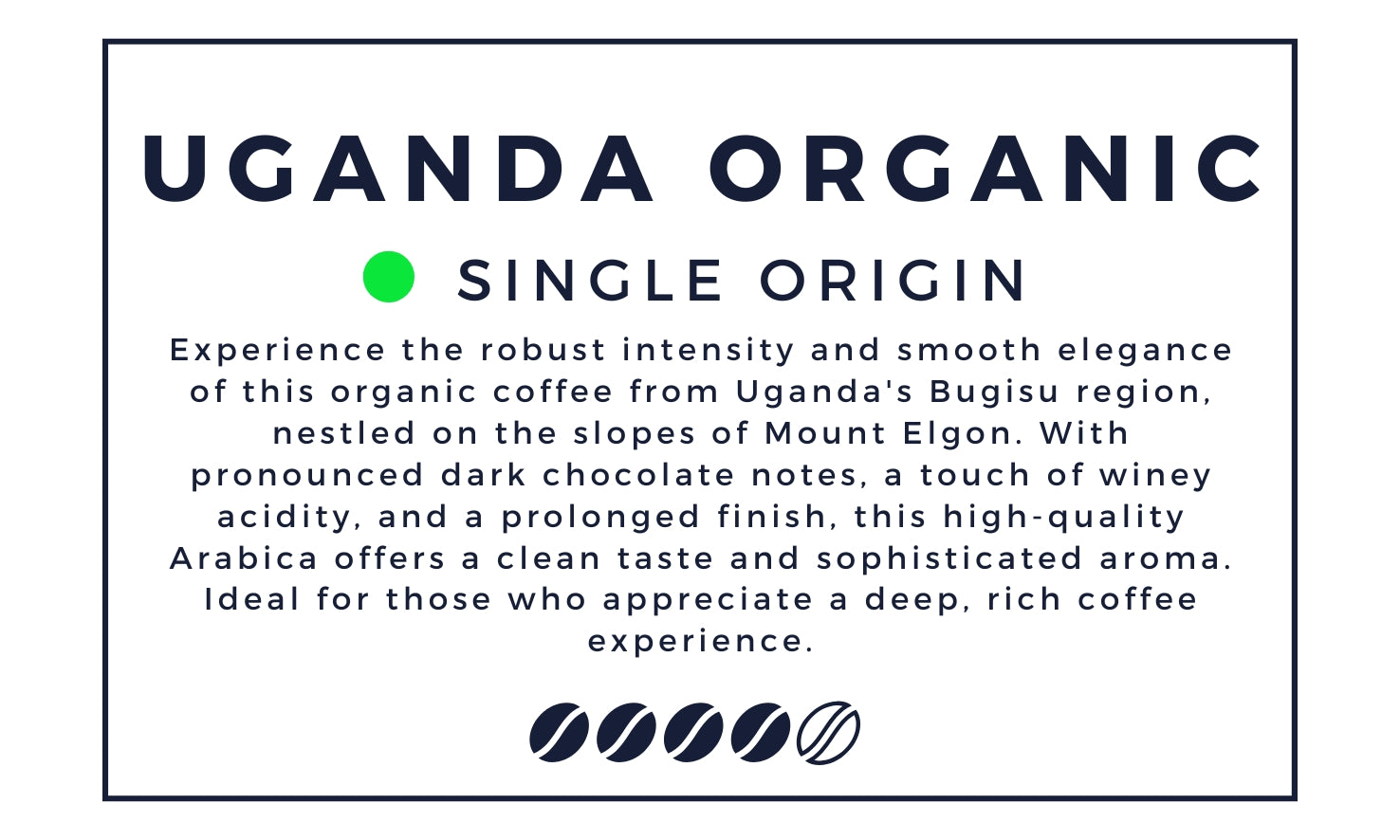 UGANDA ORGANIC

SINGLE ORIGIN

Experience the robust intensity and smooth elegance of this organic coffee from Uganda's Bugisu region, nestled on the slopes of Mount Elgon. With pronounced dark chocolate notes, a touch of winey acidity, and a prolonged finish, this high-quality Arabica offers a clean taste and sophisticated aroma. Ideal for those who appreciate a deep, rich coffee experience.